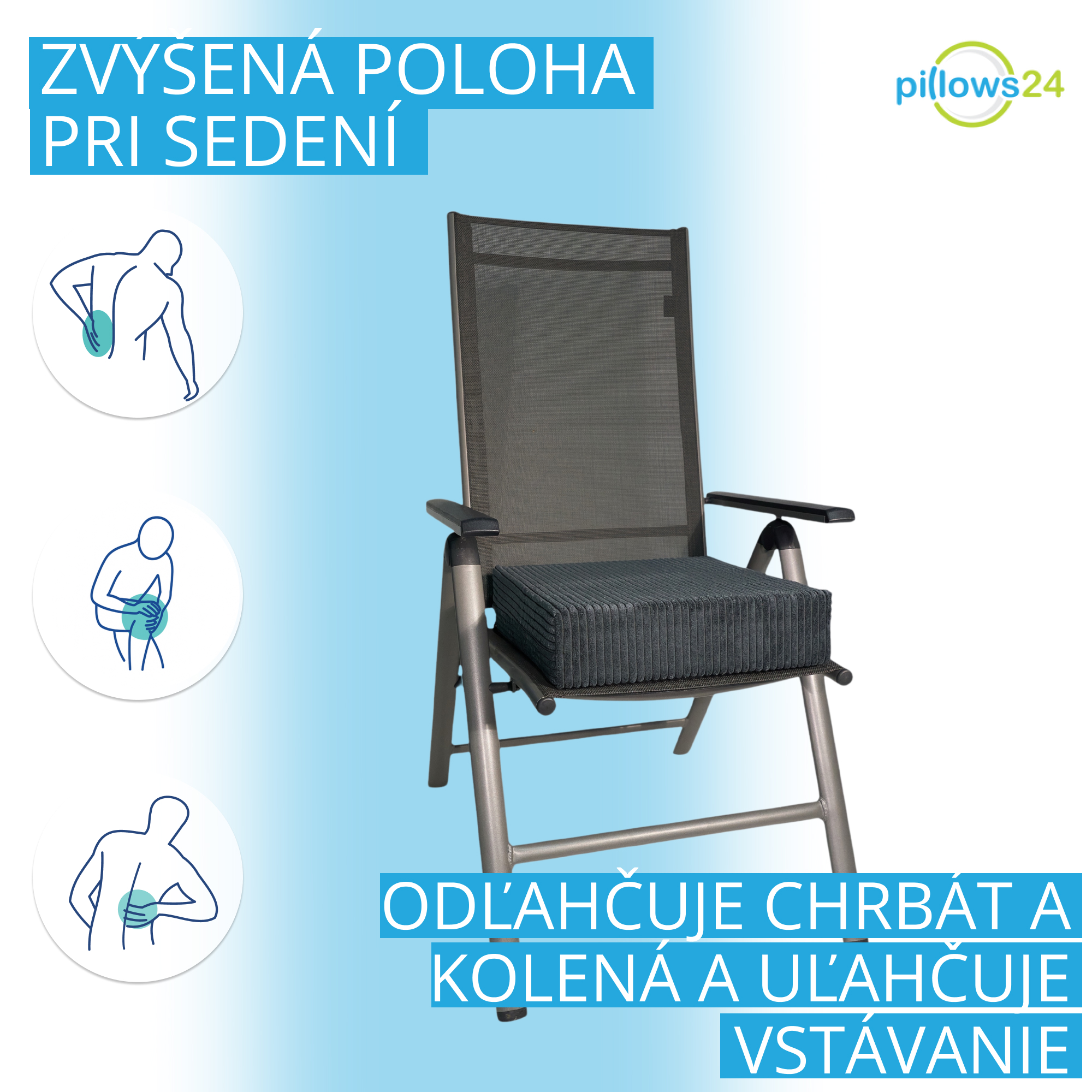 ZVÝŠENÁ POLOHA PRI SEDENÍ

pillows24

ODĽAHČUJE CHRBÁT A KOLENÁ A UĽAHČUJE VSTÁVANIE